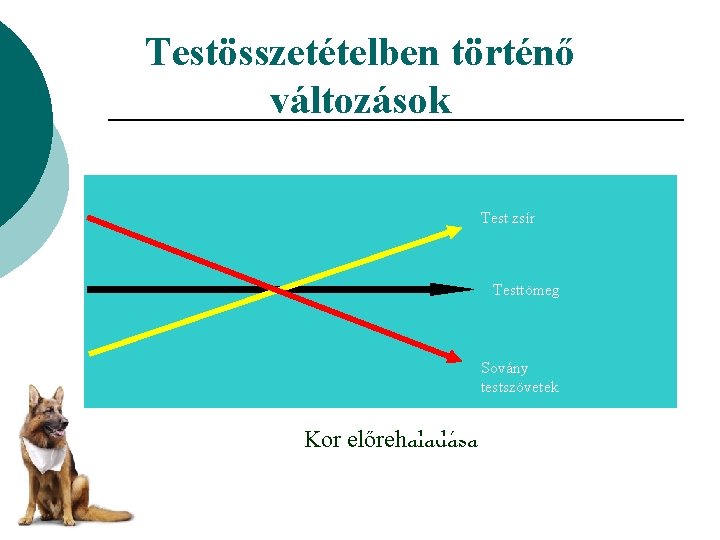 Testösszetételben történő változások

Test zsír

Testtömeg

Sovány testszövetek

Kor előrehaladása